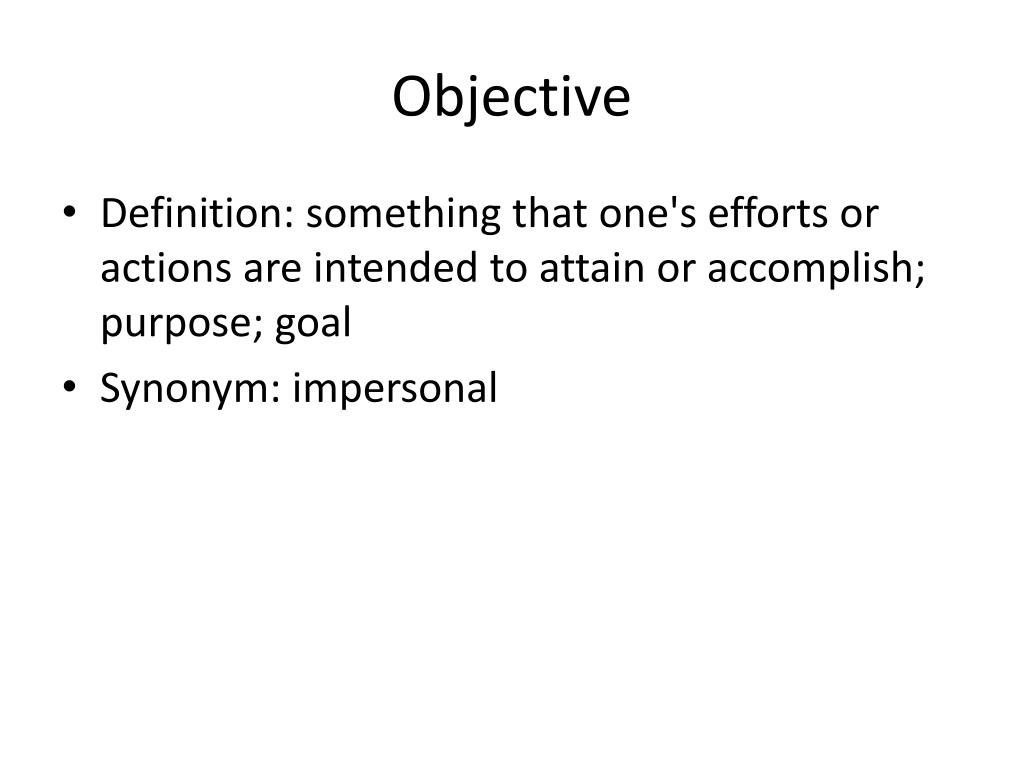 Objective

• Definition: something that one's efforts or actions are intended to attain or accomplish; purpose; goal
• Synonym: impersonal